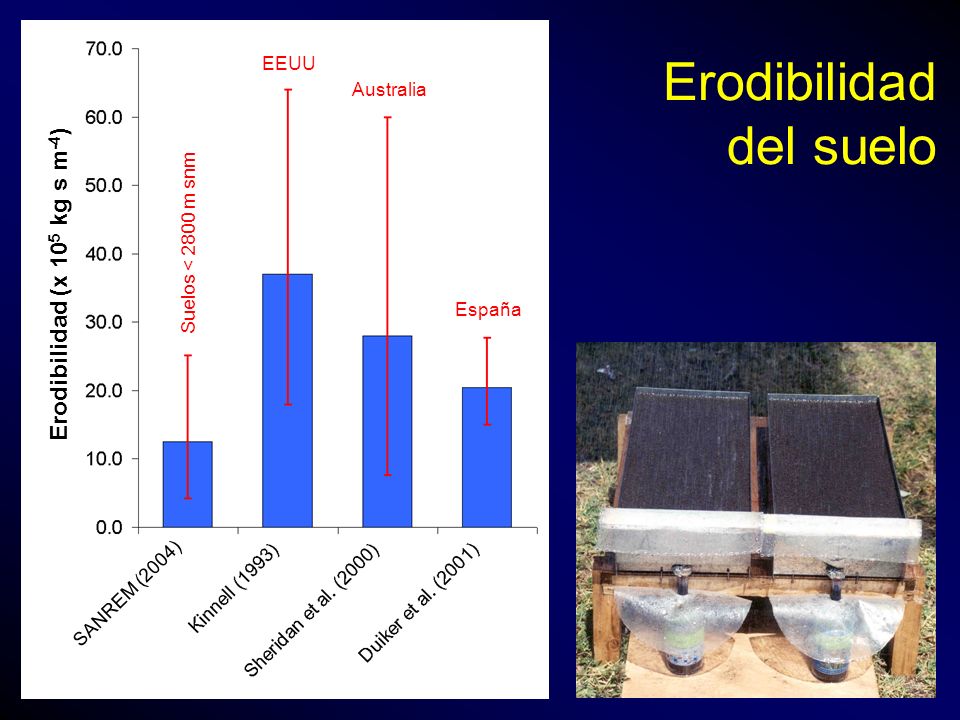 Erodibilidad del suelo

Erodibilidad (x $10^5$ kg s $m^{-4}$)

70.0
60.0
50.0
40.0
30.0
20.0
10.0
0.0

Suelos < 2800 m snm

EEUU

Australia

España

SANREM (2004)
Kinnell (1993)
Sheridan et al. (2000)
Duiker et al. (2001)